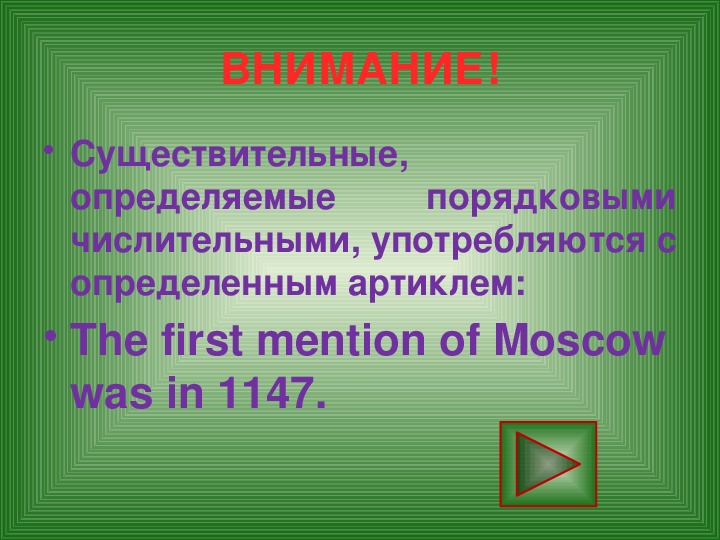 ВНИМАНИЕ!

• Существительные, определяемые порядковыми числительными, употребляются с определенным артиклем:

• The first mention of Moscow was in 1147.